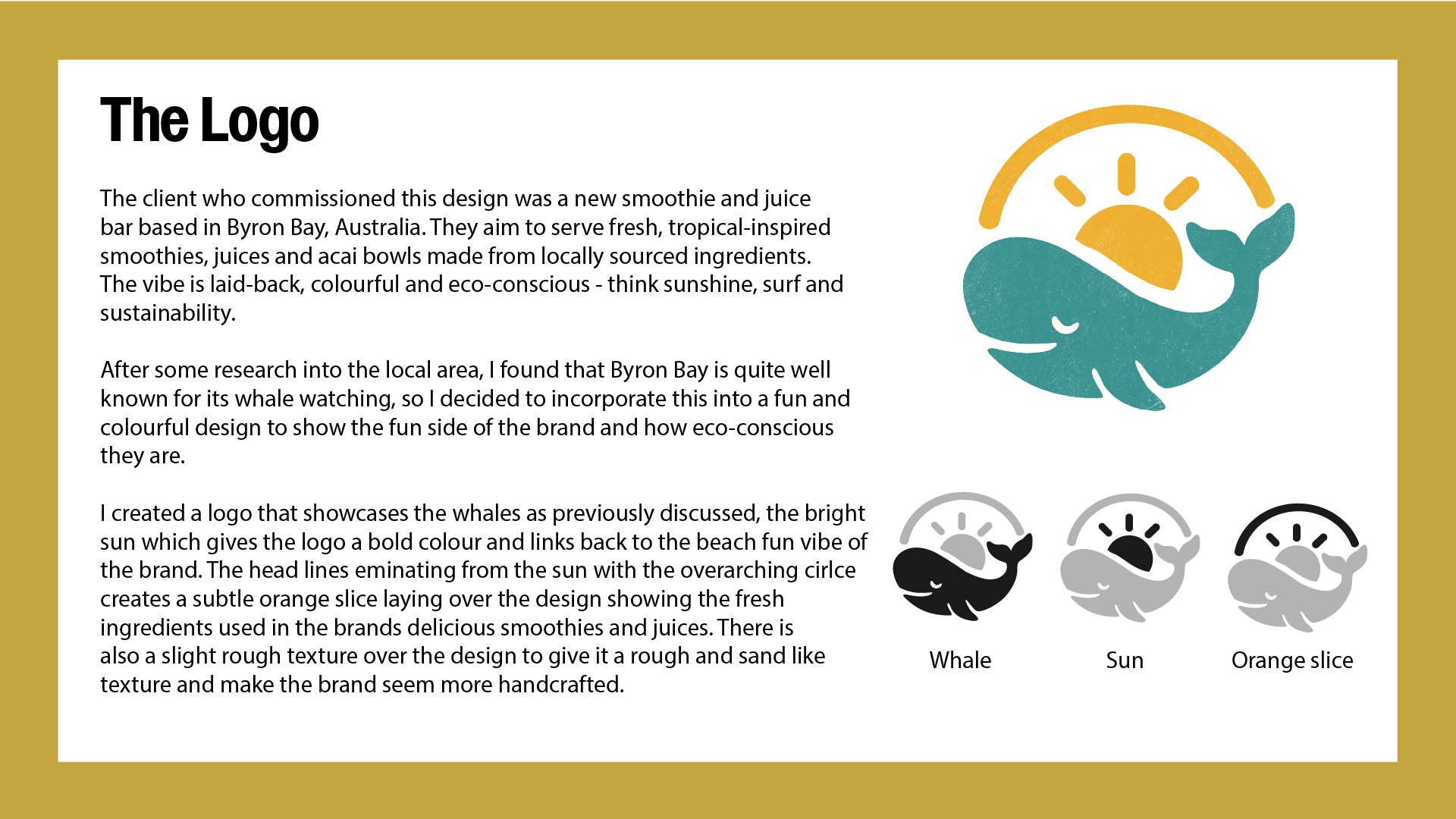 The Logo

The client who commissioned this design was a new smoothie and juice bar based in Byron Bay, Australia. They aim to serve fresh, tropical-inspired smoothies, juices and acai bowls made from locally sourced ingredients. The vibe is laid-back, colourful and eco-conscious - think sunshine, surf and sustainability.

After some research into the local area, I found that Byron Bay is quite well known for its whale watching, so I decided to incorporate this into a fun and colourful design to show the fun side of the brand and how eco-conscious they are.

I created a logo that showcases the whales as previously discussed, the bright sun which gives the logo a bold colour and links back to the beach fun vibe of the brand. The head lines eminating from the sun with the overarching cirlce creates a subtle orange slice laying over the design showing the fresh ingredients used in the brands delicious smoothies and juices. There is also a slight rough texture over the design to give it a rough and sand like texture and make the brand seem more handcrafted.

Whale

Sun

Orange slice